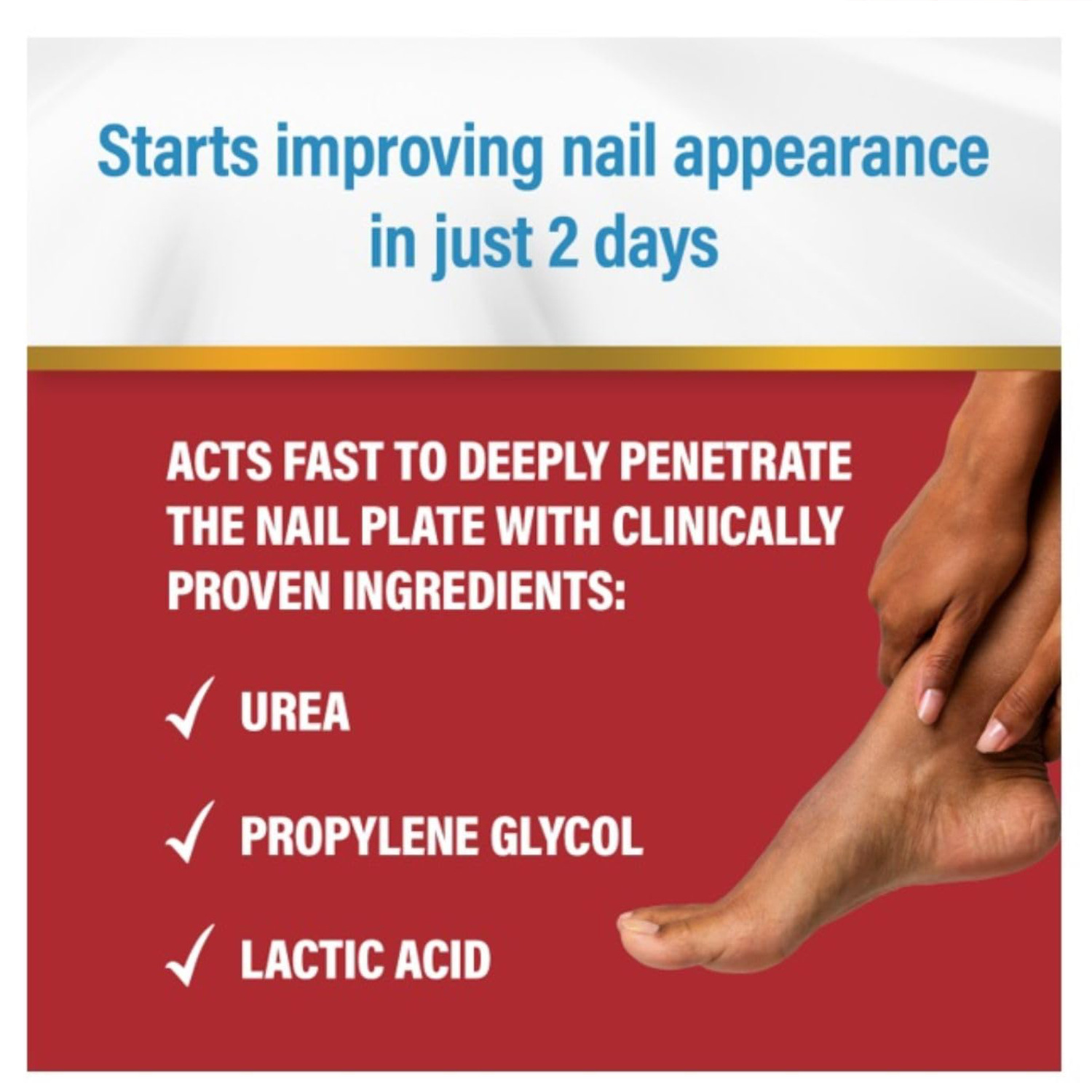 Starts improving nail appearance in just 2 days

ACTS FAST TO DEEPLY PENETRATE THE NAIL PLATE WITH CLINICALLY PROVEN INGREDIENTS:

✓ UREA

✓ PROPYLENE GLYCOL

✓ LACTIC ACID